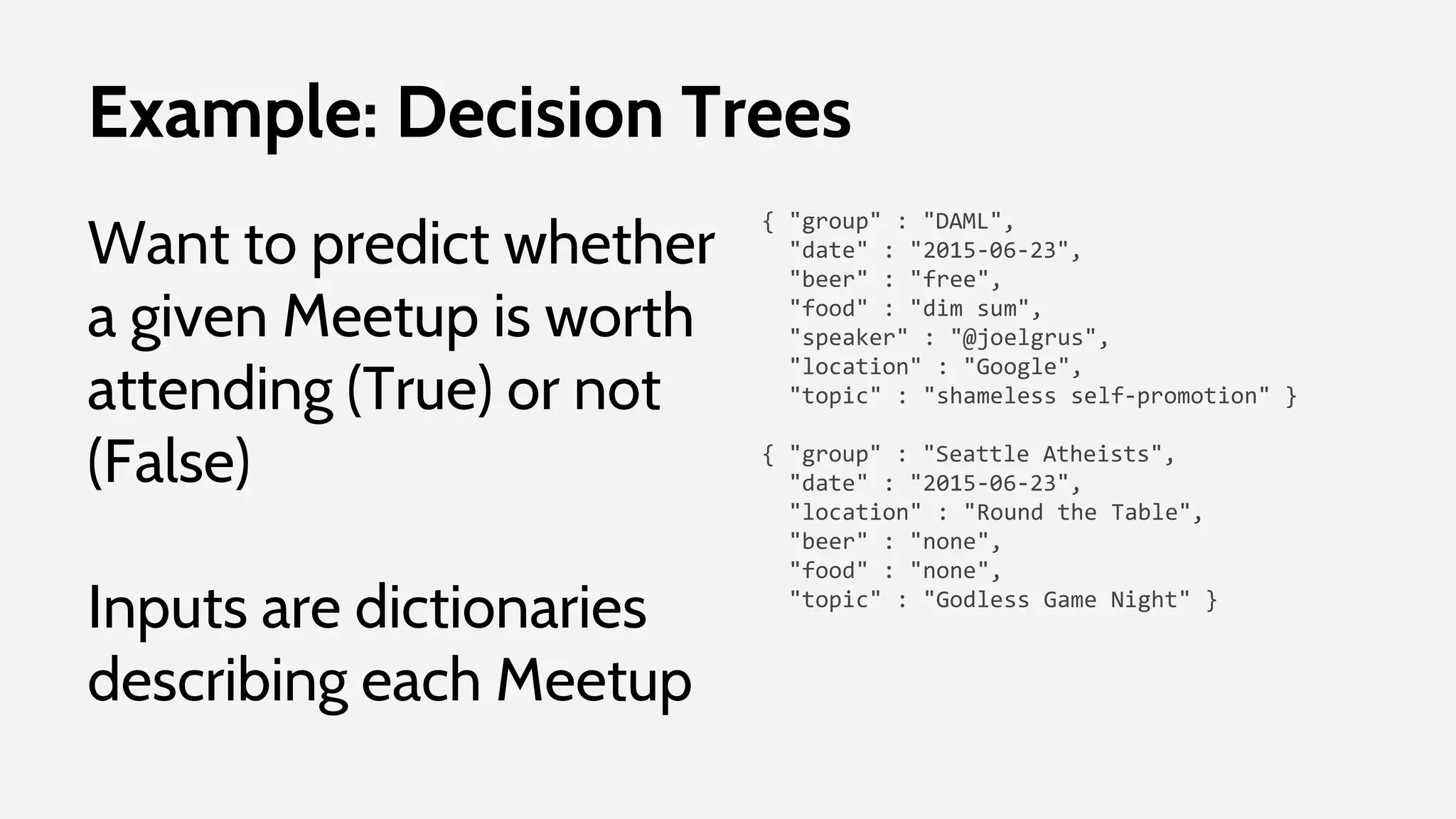 Example: Decision Trees

Want to predict whether a given Meetup is worth attending (True) or not (False)

Inputs are dictionaries describing each Meetup

{ "group" : "DAML",
  "date" : "2015-06-23",
  "beer" : "free",
  "food" : "dim sum",
  "speaker" : "@joelgrus",
  "location" : "Google",
  "topic" : "shameless self-promotion" }

{ "group" : "Seattle Atheists",
  "date" : "2015-06-23",
  "location" : "Round the Table",
  "beer" : "none",
  "food" : "none",
  "topic" : "Godless Game Night" }